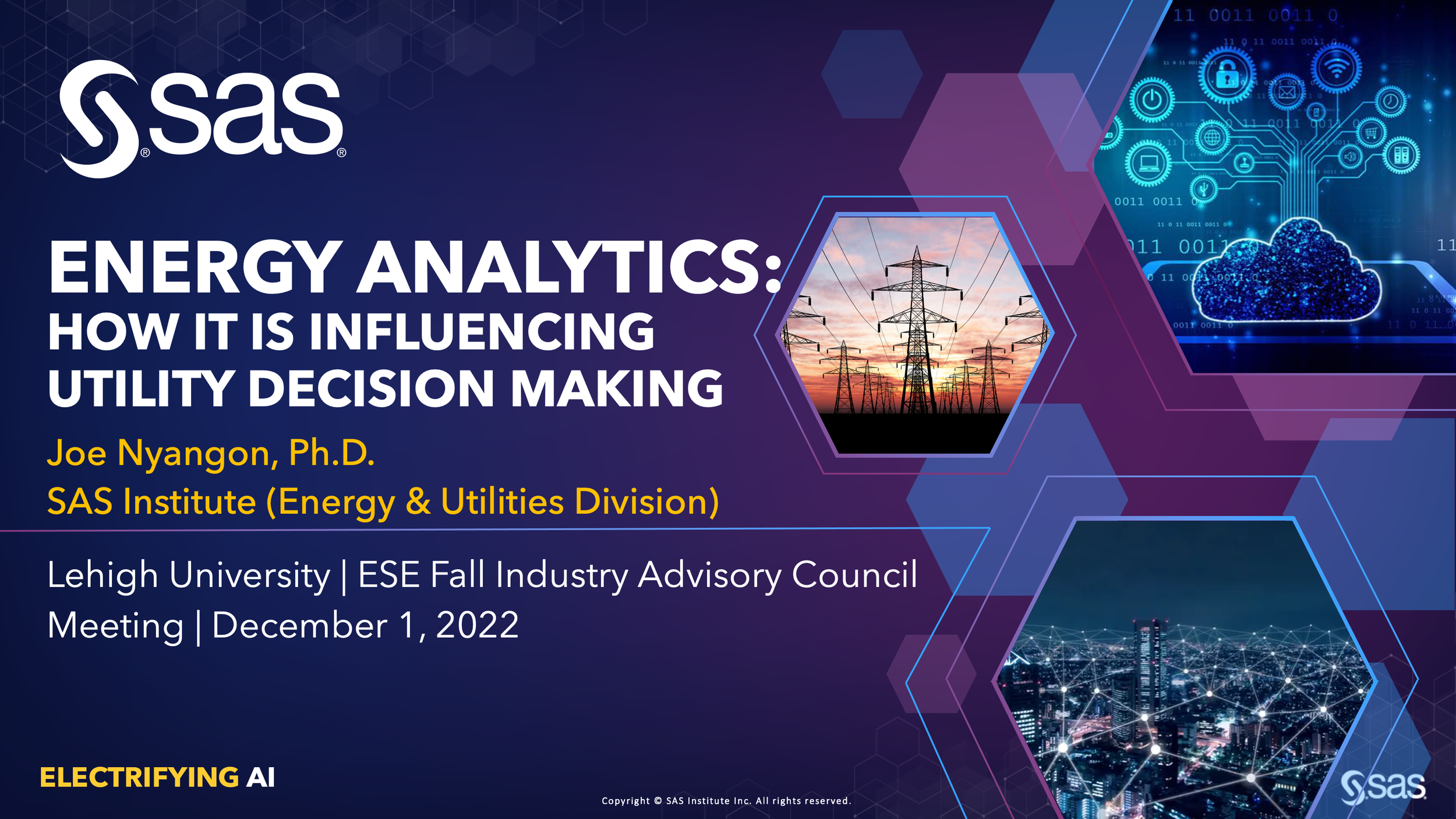 sas

ENERGY ANALYTICS:
HOW IT IS INFLUENCING UTILITY DECISION MAKING

Joe Nyangon, Ph.D.
SAS Institute (Energy & Utilities Division)

Lehigh University | ESE Fall Industry Advisory Council Meeting | December 1, 2022

ELECTRIFYING AI

Copyright © SAS Institute Inc. All rights reserved.

sas